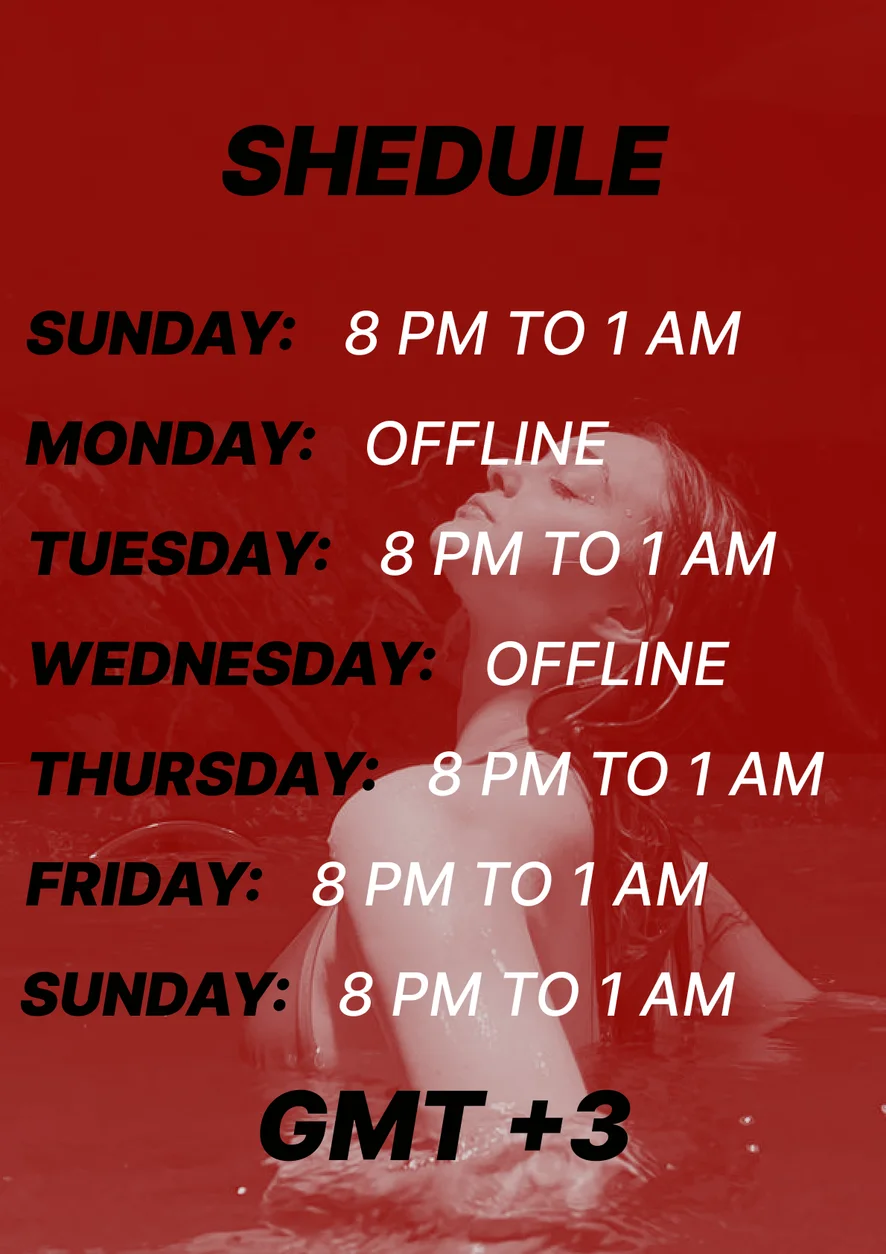 SHEDULE

SUNDAY: 8 PM TO 1 AM

MONDAY: OFFLINE

TUESDAY: 8 PM TO 1 AM

WEDNESDAY: OFFLINE

THURSDAY: 8 PM TO 1 AM

FRIDAY: 8 PM TO 1 AM

SUNDAY: 8 PM TO 1 AM

GMT +3